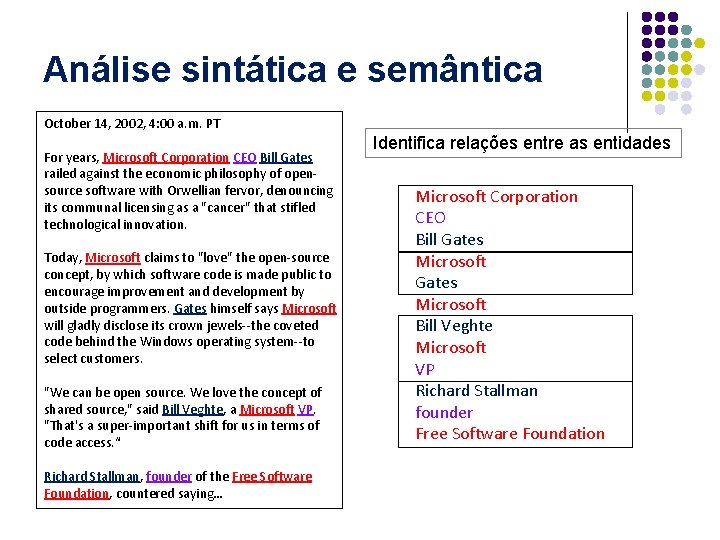 Análise sintática e semântica

October 14, 2002, 4:00 a.m. PT

For years, Microsoft Corporation CEO Bill Gates railed against the economic philosophy of open-source software with Orwellian fervor, denouncing its communal licensing as a "cancer" that stifled technological innovation.

Today, Microsoft claims to "love" the open-source concept, by which software code is made public to encourage improvement and development by outside programmers. Gates himself says Microsoft will gladly disclose its crown jewels--the coveted code behind the Windows operating system--to select customers.

"We can be open source. We love the concept of shared source," said Bill Veghte, a Microsoft VP. "That's a super-important shift for us in terms of code access."

Richard Stallman, founder of the Free Software Foundation, countered saying...

Identifica relações entre as entidades

Microsoft Corporation
CEO
Bill Gates

Microsoft
Gates

Microsoft

Bill Veghte
Microsoft
VP

Richard Stallman
founder
Free Software Foundation